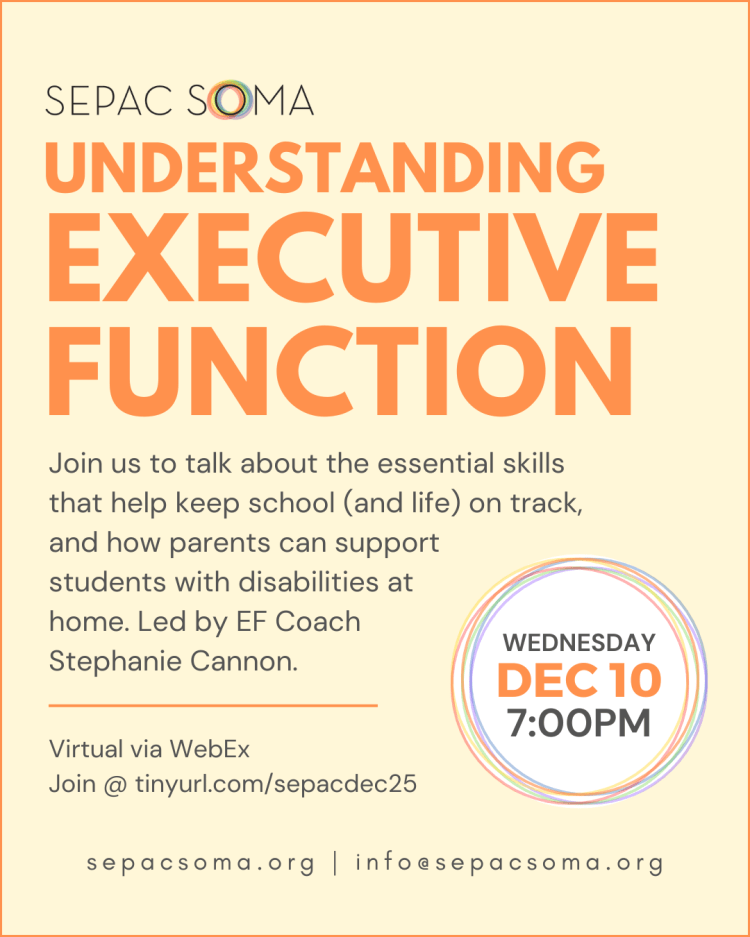 SEPAC SOMA

UNDERSTANDING EXECUTIVE FUNCTION

Join us to talk about the essential skills that help keep school (and life) on track, and how parents can support students with disabilities at home. Led by EF Coach Stephanie Cannon.

WEDNESDAY
DEC 10
7:00PM

Virtual via WebEx
Join @ tinyurl.com/sepacdec25

sepacsoma.org | info@sepacsoma.org